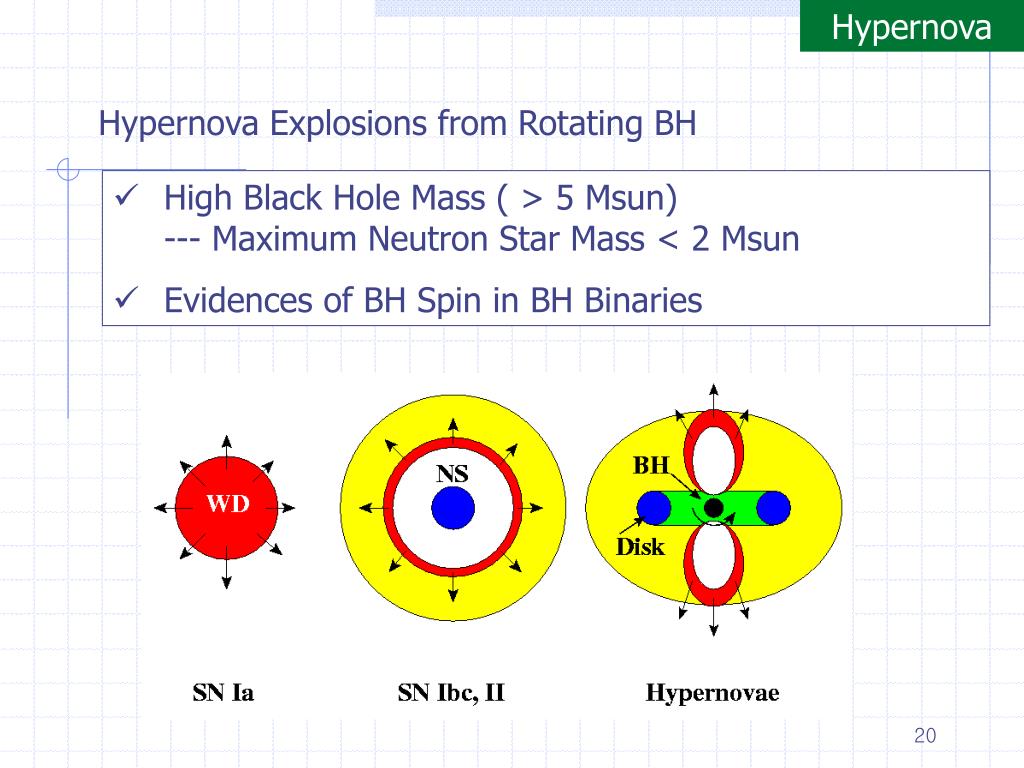 Hypernova

Hypernova Explosions from Rotating BH

✓ High Black Hole Mass ( > 5 Msun)
--- Maximum Neutron Star Mass < 2 Msun

✓ Evidences of BH Spin in BH Binaries

WD

NS

BH

Disk

SN Ia

SN Ibc, II

Hypernovae

20